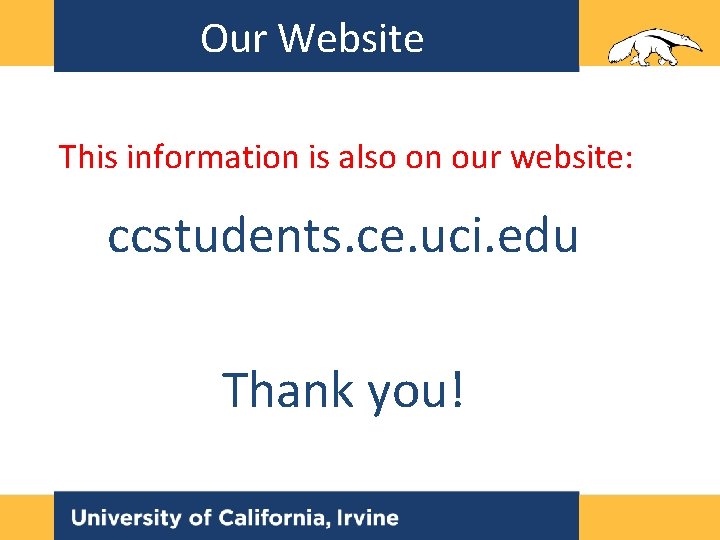 Our Website

This information is also on our website:

ccstudents.ce.uci.edu

Thank you!

University of California, Irvine